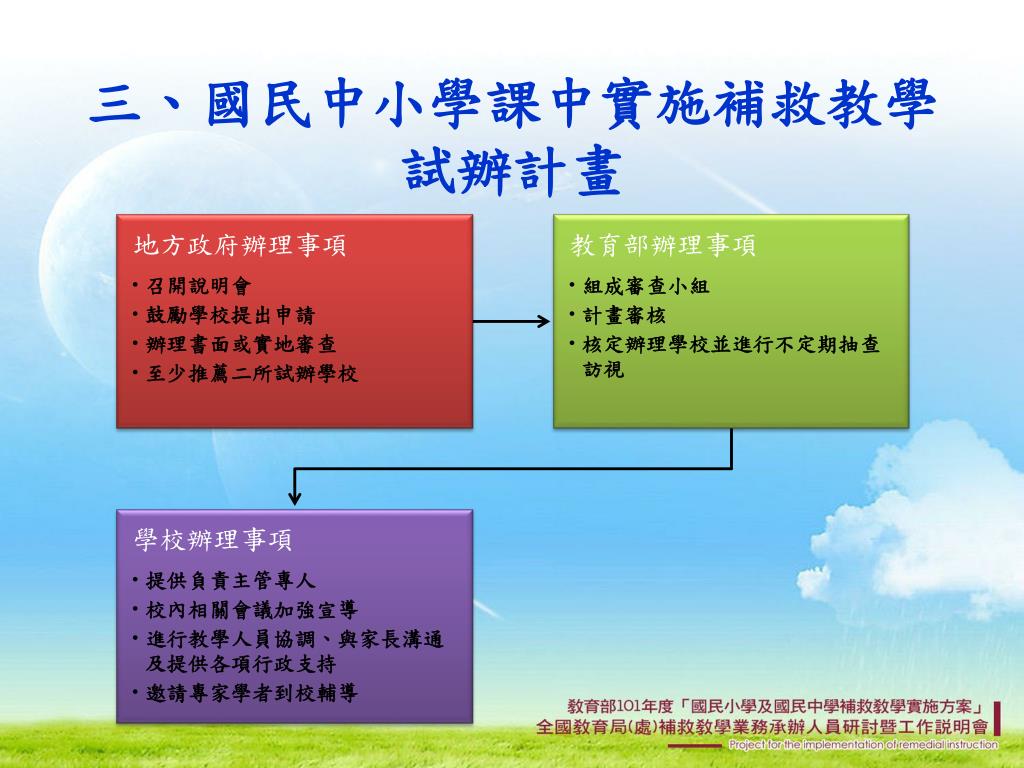 三、國民中小學課中實施補救教學試辦計畫

地方政府辦理事項
• 召開說明會
• 鼓勵學校提出申請
• 辦理書面或實地審查
• 至少推薦二所試辦學校

教育部辦理事項
• 組成審查小組
• 計畫審核
• 核定辦理學校並進行不定期抽查訪視

學校辦理事項
• 提供負責主管專人
• 校內相關會議加強宣導
• 進行教學人員協調、與家長溝通及提供各項行政支持
• 邀請專家學者到校輔導

教育部101年度「國民小學及國民中學補救教學實施方案」
全國教育局(處)補救教學業務承辦人員研討暨工作說明會
Project for the implementation of remedial instruction